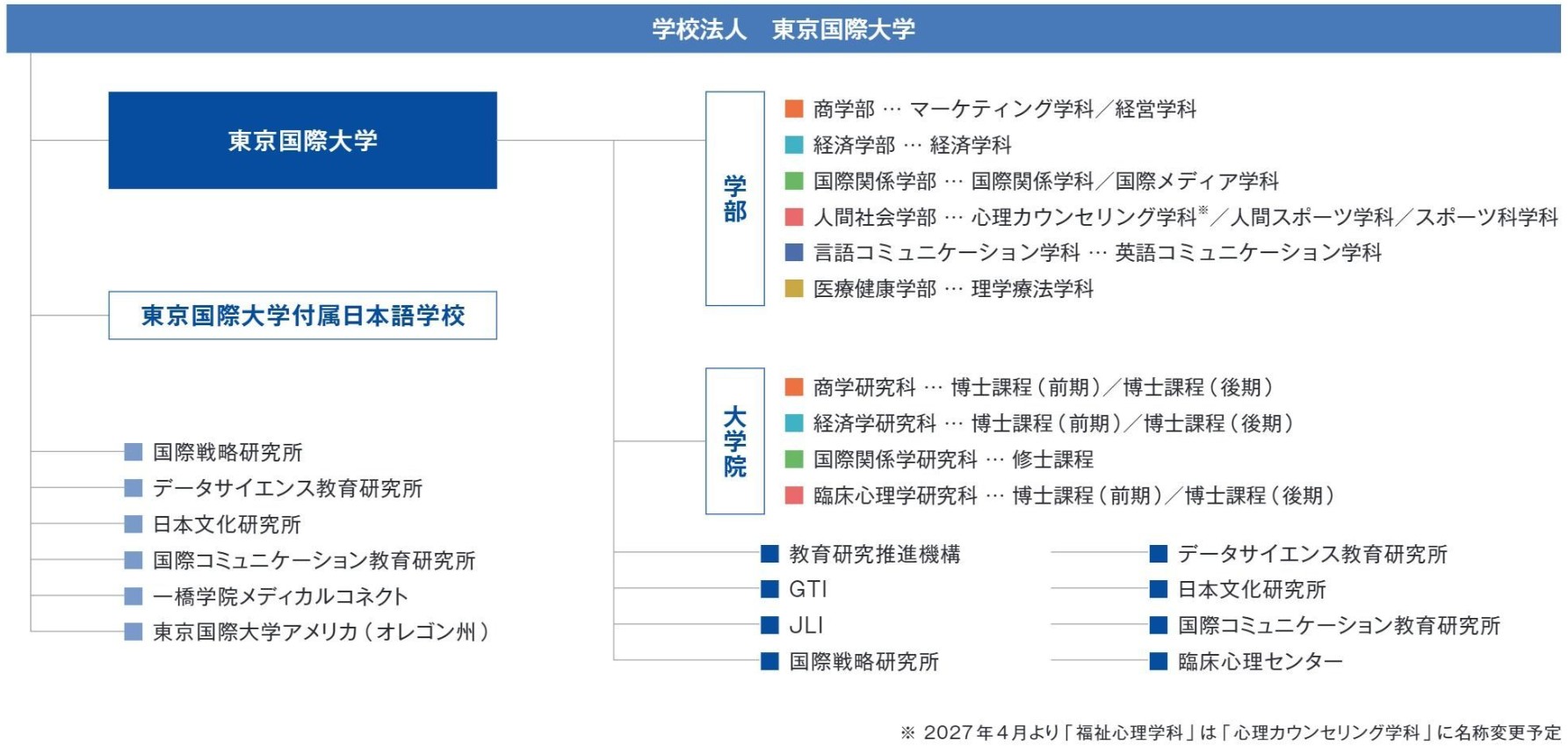 学校法人　東京国際大学

東京国際大学

東京国際大学付属日本語学校

国際戦略研究所
データサイエンス教育研究所
日本文化研究所
国際コミュニケーション教育研究所
一橋学院メディカルコネクト
東京国際大学アメリカ（オレゴン州）

学部

商学部 … マーケティング学科／経営学科
経済学部 … 経済学科
国際関係学部 … 国際関係学科／国際メディア学科
人間社会学部 … 心理カウンセリング学科※／人間スポーツ学科／スポーツ科学科
言語コミュニケーション学科 … 英語コミュニケーション学科
医療健康学部 … 理学療法学科

大学院

商学研究科 … 博士課程（前期）／博士課程（後期）
経済学研究科 … 博士課程（前期）／博士課程（後期）
国際関係学研究科 … 修士課程
臨床心理学研究科 … 博士課程（前期）／博士課程（後期）

教育研究推進機構
GTI
JLI
国際戦略研究所

データサイエンス教育研究所
日本文化研究所
国際コミュニケーション教育研究所
臨床心理センター

※ 2027年4月より「福祉心理学科」は「心理カウンセリング学科」に名称変更予定